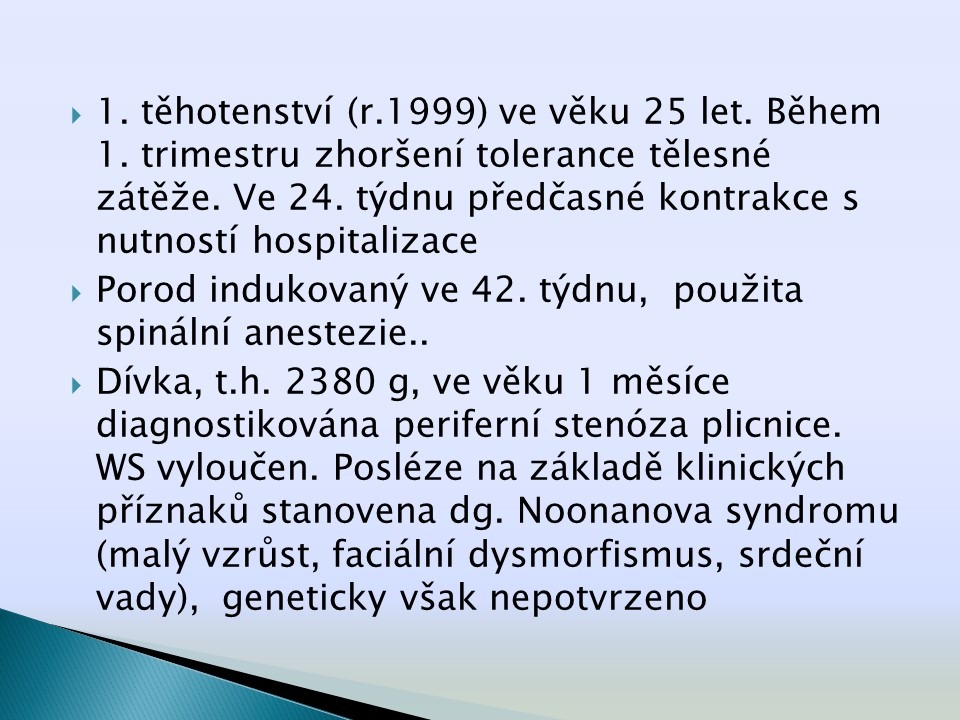 1. těhotenství (r.1999) ve věku 25 let. Během 1. trimestru zhoršení tolerance tělesné zátěže. Ve 24. týdnu předčasné kontrakce s nutností hospitalizace

Porod indukovaný ve 42. týdnu, použita spinální anestezie..

Dívka, t.h. 2380 g, ve věku 1 měsíce diagnostikována periferní stenóza plicnice. WS vyloučen. Posléze na základě klinických příznaků stanovena dg. Noonanova syndromu (malý vzrůst, faciální dysmorfismus, srdeční vady), geneticky však nepotvrzeno